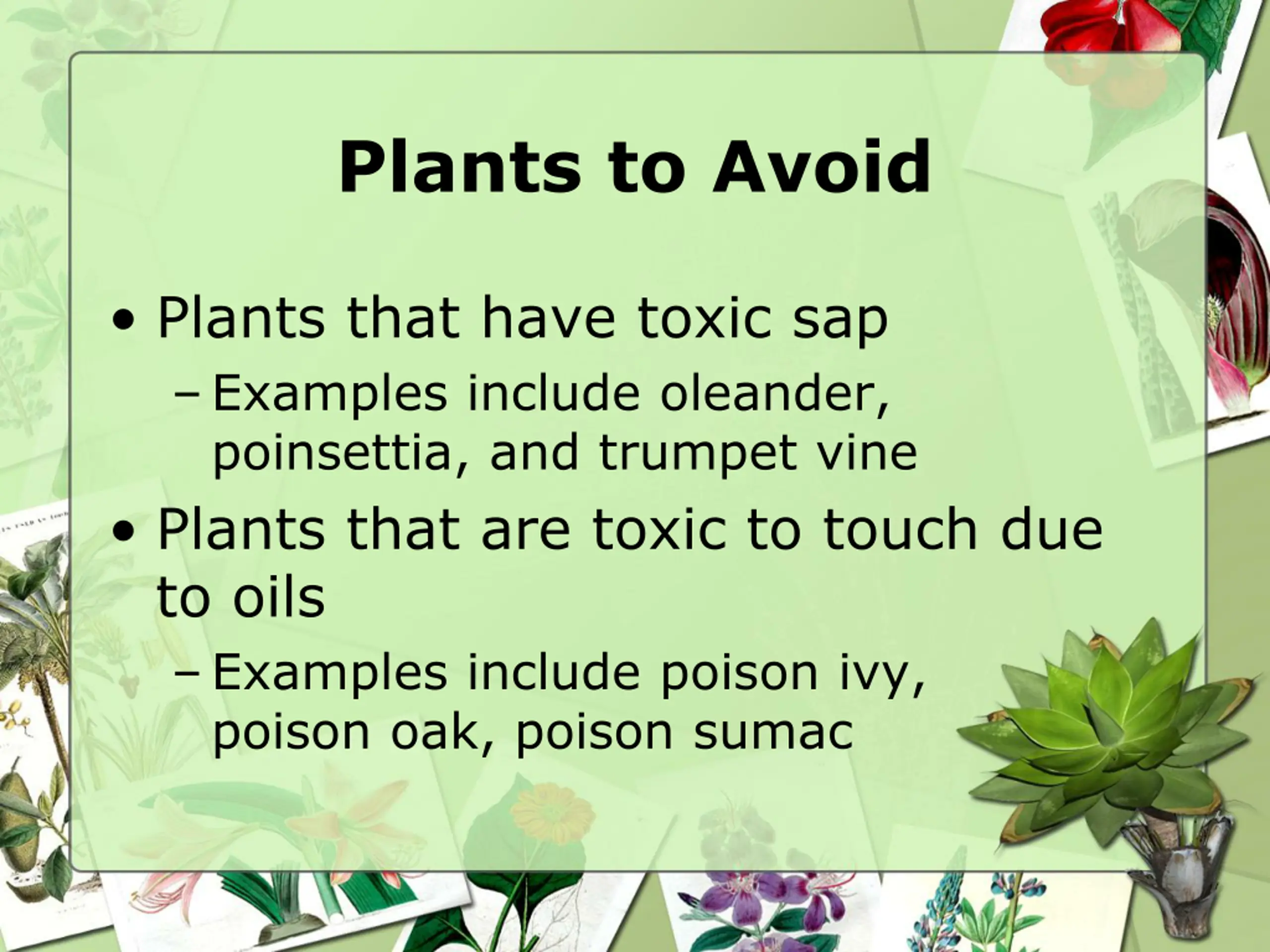 Plants to Avoid

• Plants that have toxic sap
  – Examples include oleander, poinsettia, and trumpet vine
• Plants that are toxic to touch due to oils
  – Examples include poison ivy, poison oak, poison sumac